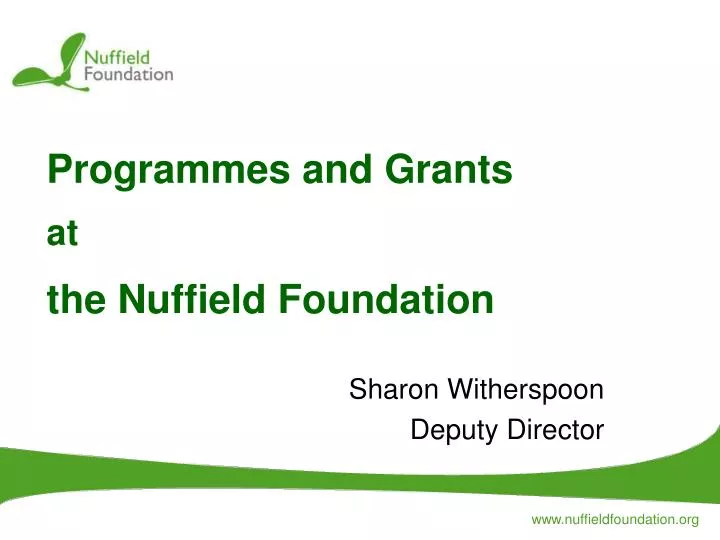 Nuffield Foundation

Programmes and Grants
at
the Nuffield Foundation

Sharon Witherspoon
Deputy Director

www.nuffieldfoundation.org